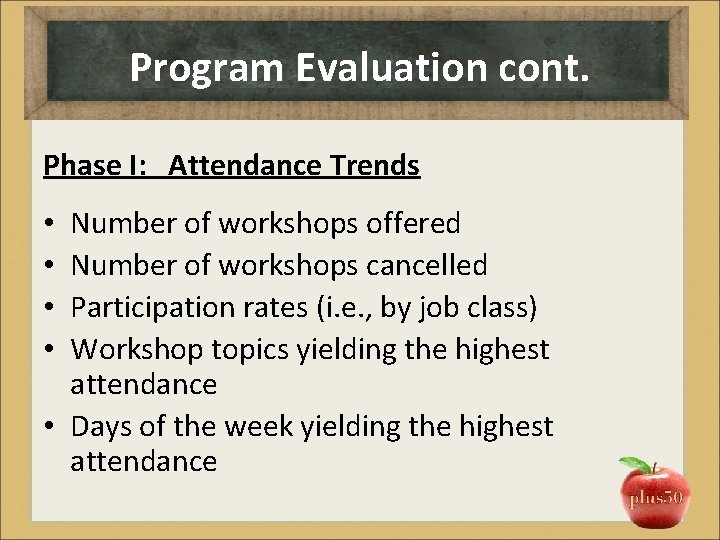 Program Evaluation cont.

Phase I: Attendance Trends

• Number of workshops offered
• Number of workshops cancelled
• Participation rates (i.e., by job class)
• Workshop topics yielding the highest attendance
• Days of the week yielding the highest attendance

plus50